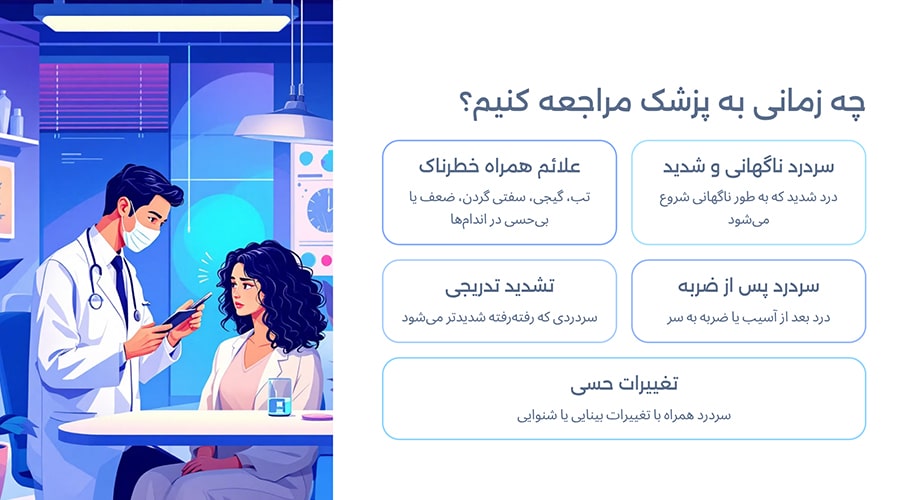 چه زمانی به پزشک مراجعه کنیم؟

سردرد ناگهانی و شدید

درد شدید که به طور ناگهانی شروع می‌شود

علائم همراه خطرناک

تب، گیجی، سفتی گردن، ضعف یا بی‌حسی در اندام‌ها

سردرد پس از ضربه

درد بعد از آسیب یا ضربه به سر

تشدید تدریجی

سردردی که رفته‌رفته شدیدتر می‌شود

تغییرات حسی

سردرد همراه با تغییرات بینایی یا شنوایی